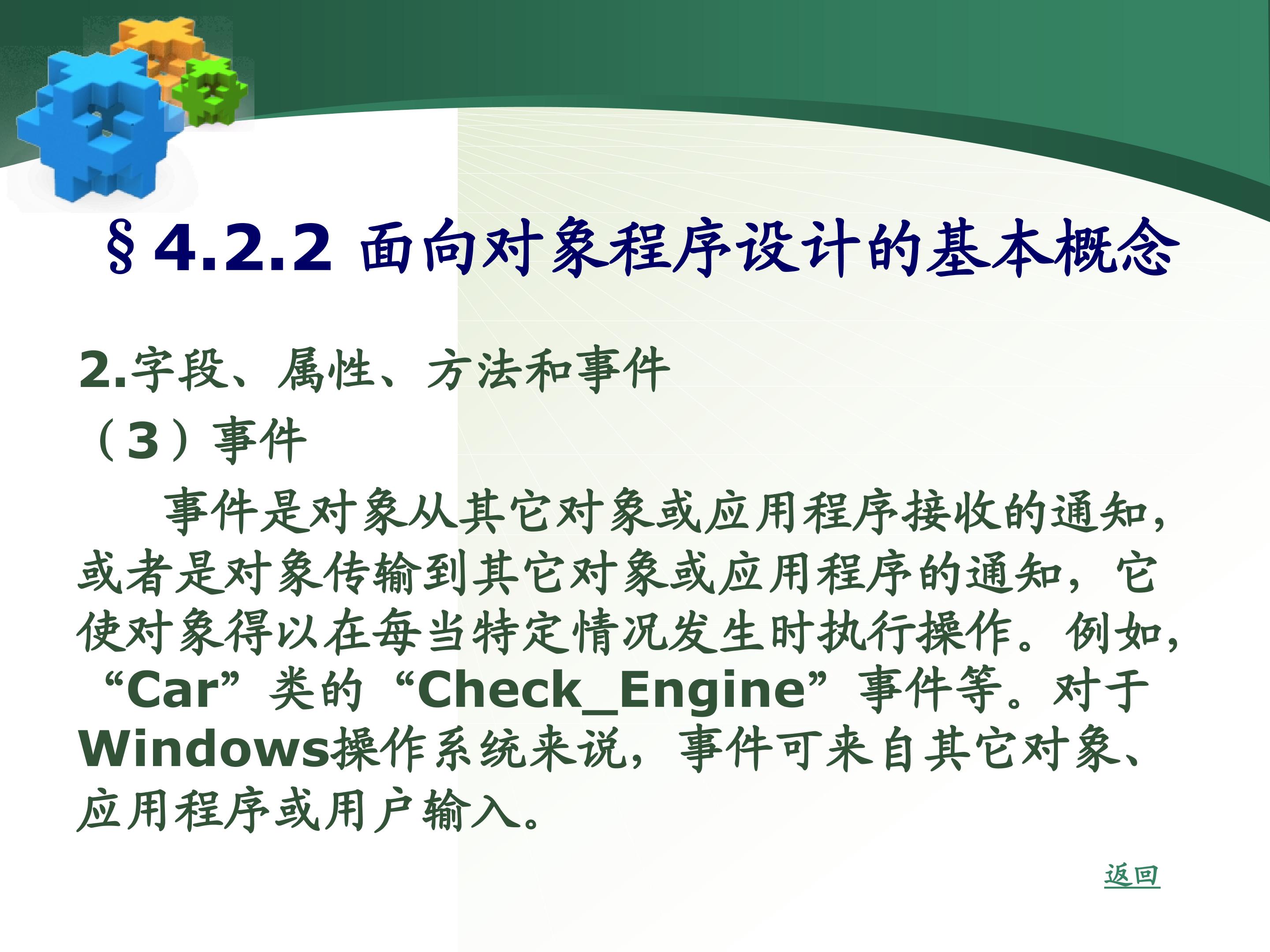 §4.2.2 面向对象程序设计的基本概念

2.字段、属性、方法和事件

（3）事件

事件是对象从其它对象或应用程序接收的通知，或者是对象传输到其它对象或应用程序的通知，它使对象得以在每当特定情况发生时执行操作。例如，“Car”类的“Check_Engine”事件等。对于Windows操作系统来说，事件可来自其它对象、应用程序或用户输入。

返回